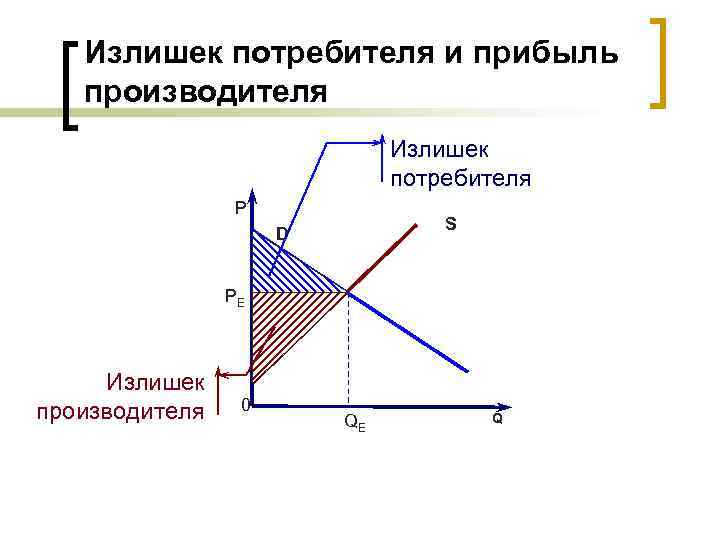 Излишек потребителя и прибыль производителя

Излишек потребителя

P

D

S

$P_E$

Излишек производителя

0

$Q_E$

Q